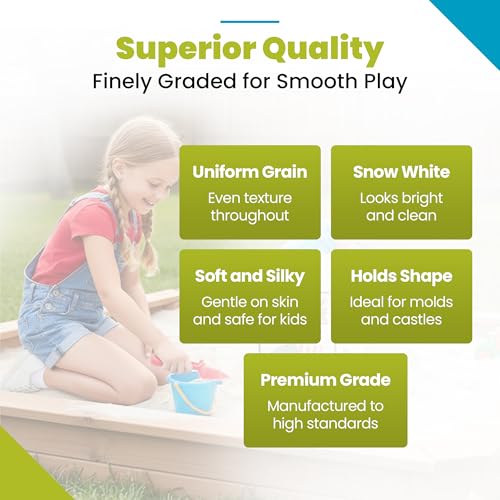 Superior Quality
Finely Graded for Smooth Play

Uniform Grain
Even texture throughout

Snow White
Looks bright and clean

Soft and Silky
Gentle on skin and safe for kids

Holds Shape
Ideal for molds and castles

Premium Grade
Manufactured to high standards